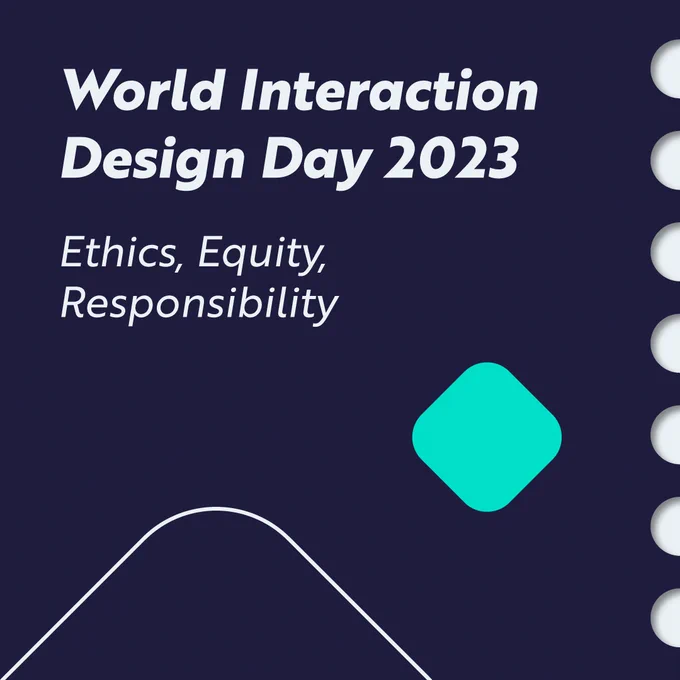 World Interaction Design Day 2023

Ethics, Equity, Responsibility